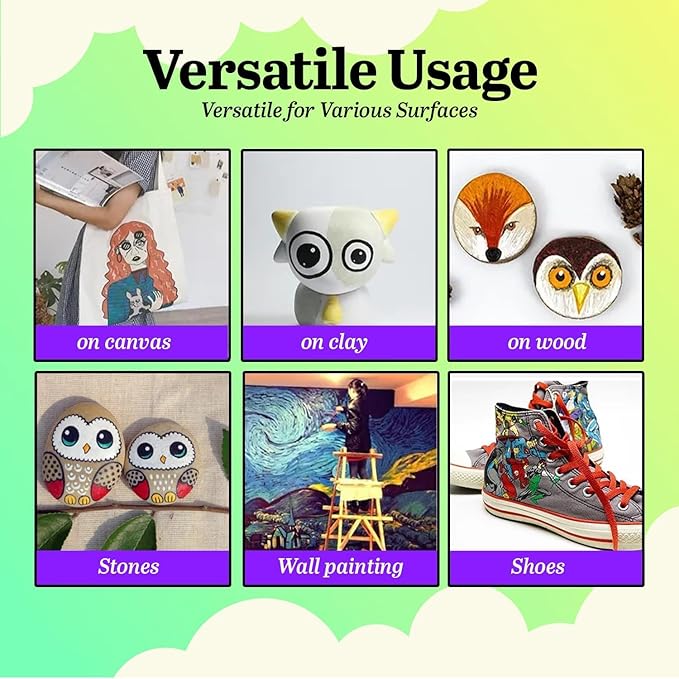 Versatile Usage
Versatile for Various Surfaces

on canvas

on clay

on wood

Stones

Wall painting

Shoes